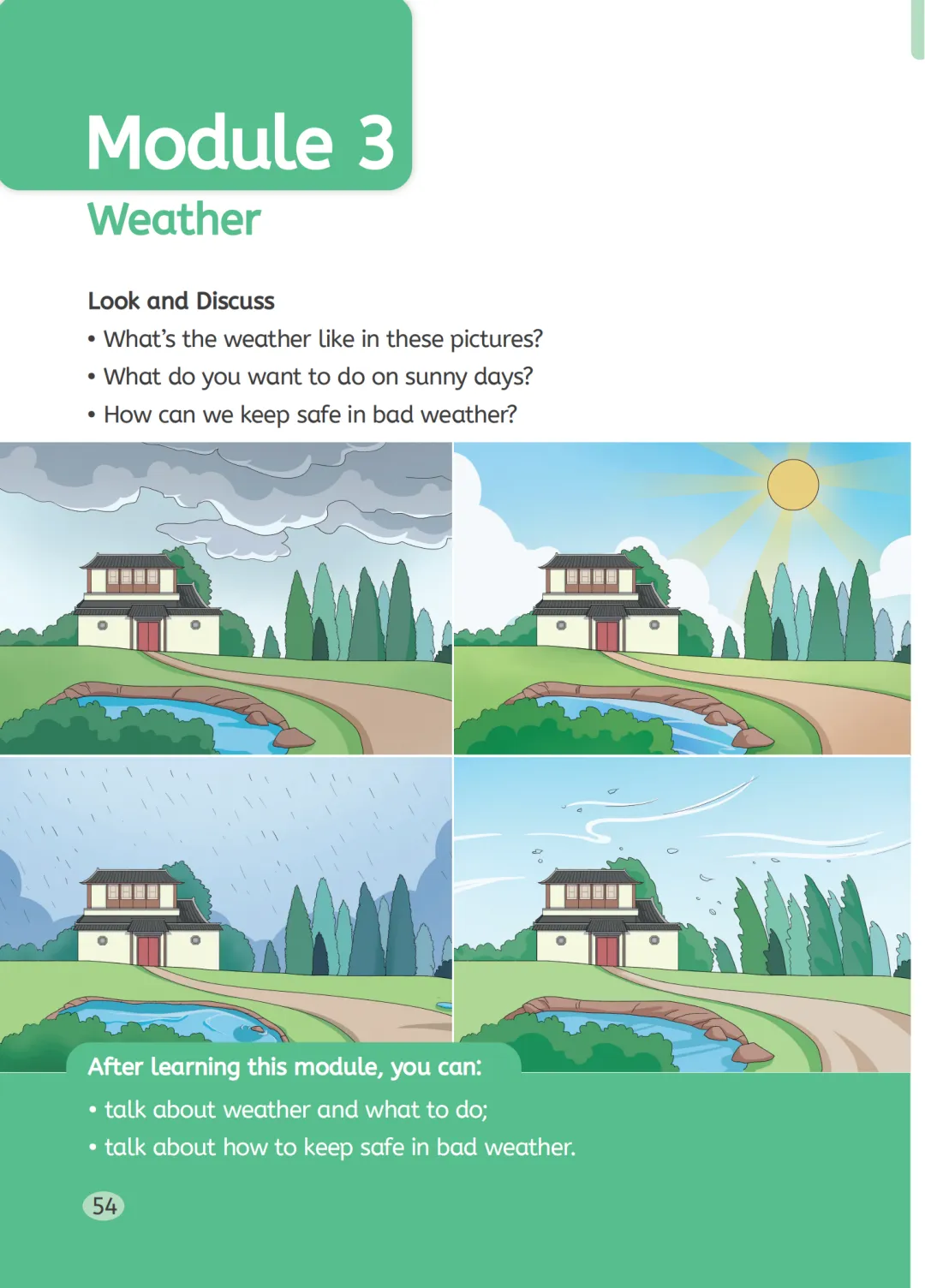 Module 3
Weather

Look and Discuss
• What's the weather like in these pictures?
• What do you want to do on sunny days?
• How can we keep safe in bad weather?

After learning this module, you can:
• talk about weather and what to do;
• talk about how to keep safe in bad weather.

54